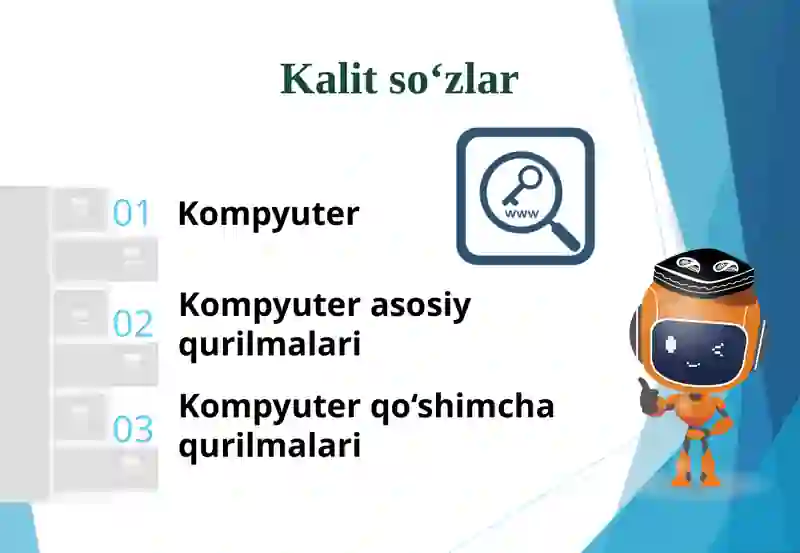 Kalit so‘zlar

www

01 Kompyuter

02 Kompyuter asosiy qurilmalari

03 Kompyuter qo‘shimcha qurilmalari